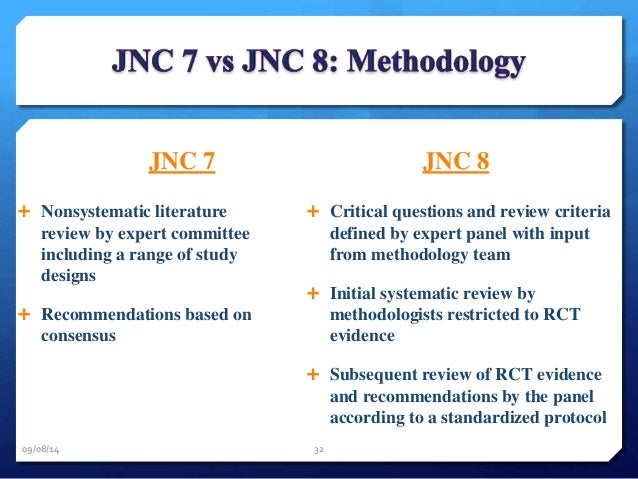 JNC 7 vs JNC 8: Methodology

JNC 7

+ Nonsystematic literature review by expert committee including a range of study designs

+ Recommendations based on consensus

JNC 8

+ Critical questions and review criteria defined by expert panel with input from methodology team

+ Initial systematic review by methodologists restricted to RCT evidence

+ Subsequent review of RCT evidence and recommendations by the panel according to a standardized protocol

09/08/14

32